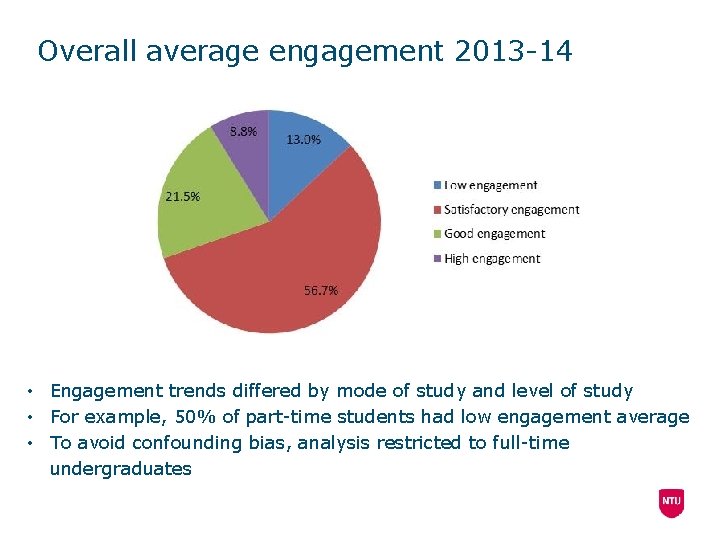 Overall average engagement 2013-14

8.8%
13.0%
21.5%
56.7%

Low engagement
Satisfactory engagement
Good engagement
High engagement

• Engagement trends differed by mode of study and level of study
• For example, 50% of part-time students had low engagement average
• To avoid confounding bias, analysis restricted to full-time undergraduates

NTU